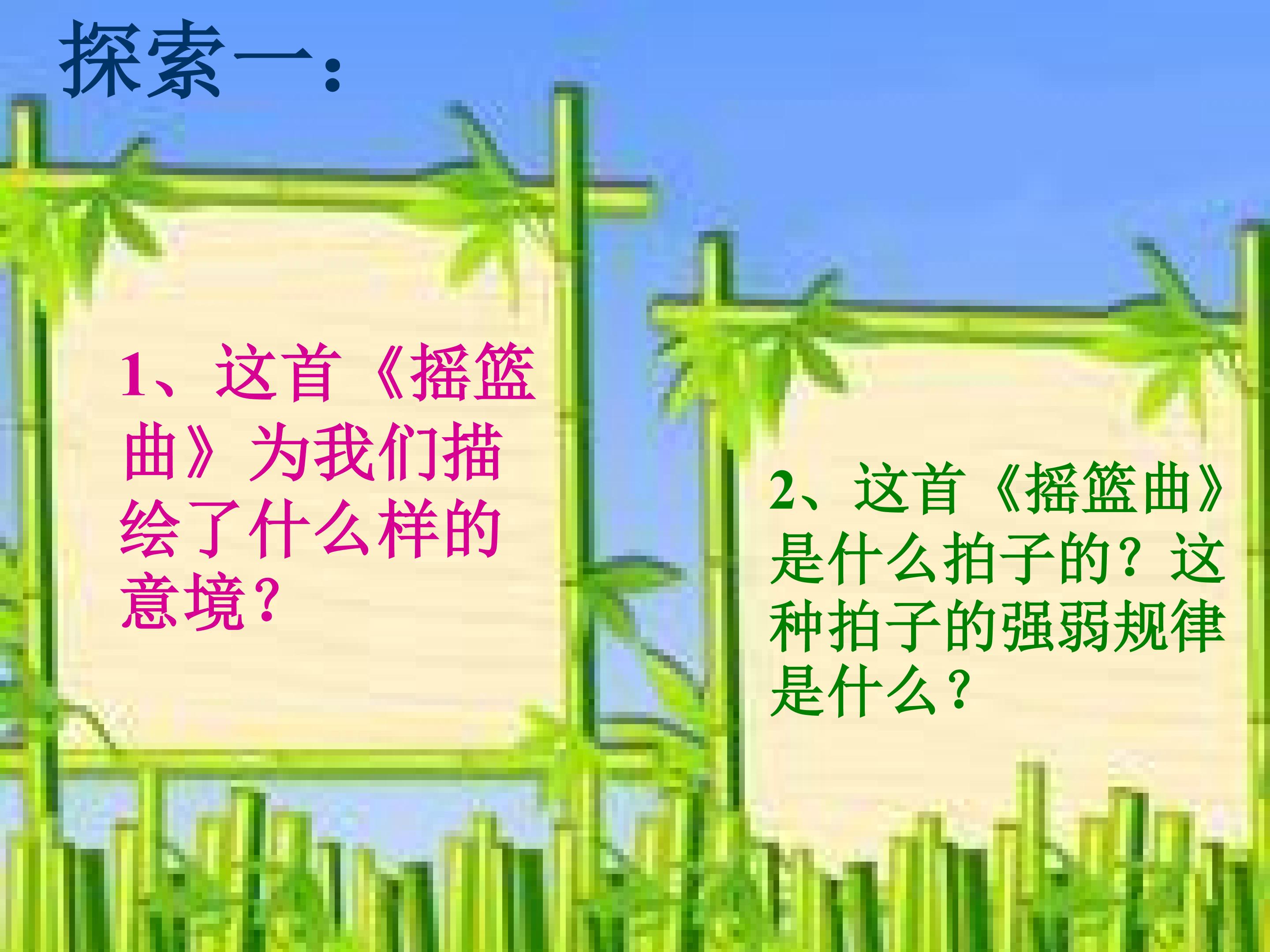 探索一：

1、这首《摇篮曲》为我们描绘了什么样的意境？

2、这首《摇篮曲》是什么拍子的？这种拍子的强弱规律是什么？